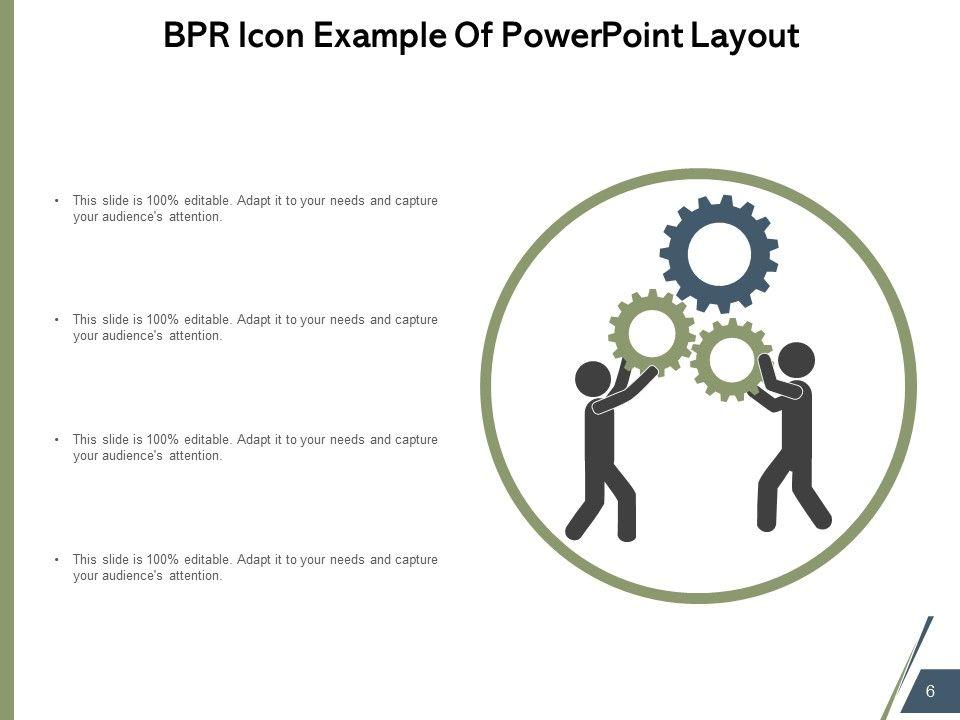 BPR Icon Example Of PowerPoint Layout

• This slide is 100% editable. Adapt it to your needs and capture your audience's attention.

• This slide is 100% editable. Adapt it to your needs and capture your audience's attention.

• This slide is 100% editable. Adapt it to your needs and capture your audience's attention.

• This slide is 100% editable. Adapt it to your needs and capture your audience's attention.

6